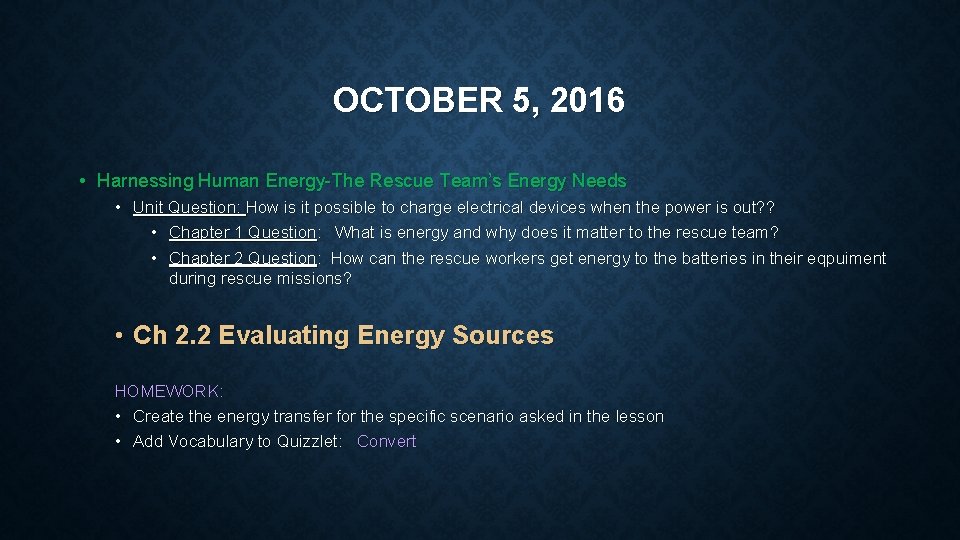 OCTOBER 5, 2016

• Harnessing Human Energy-The Rescue Team's Energy Needs

• Unit Question: How is it possible to charge electrical devices when the power is out??

• Chapter 1 Question: What is energy and why does it matter to the rescue team?

• Chapter 2 Question: How can the rescue workers get energy to the batteries in their eqpuiment during rescue missions?

• Ch 2.2 Evaluating Energy Sources

HOMEWORK:

• Create the energy transfer for the specific scenario asked in the lesson

• Add Vocabulary to Quizzlet: Convert